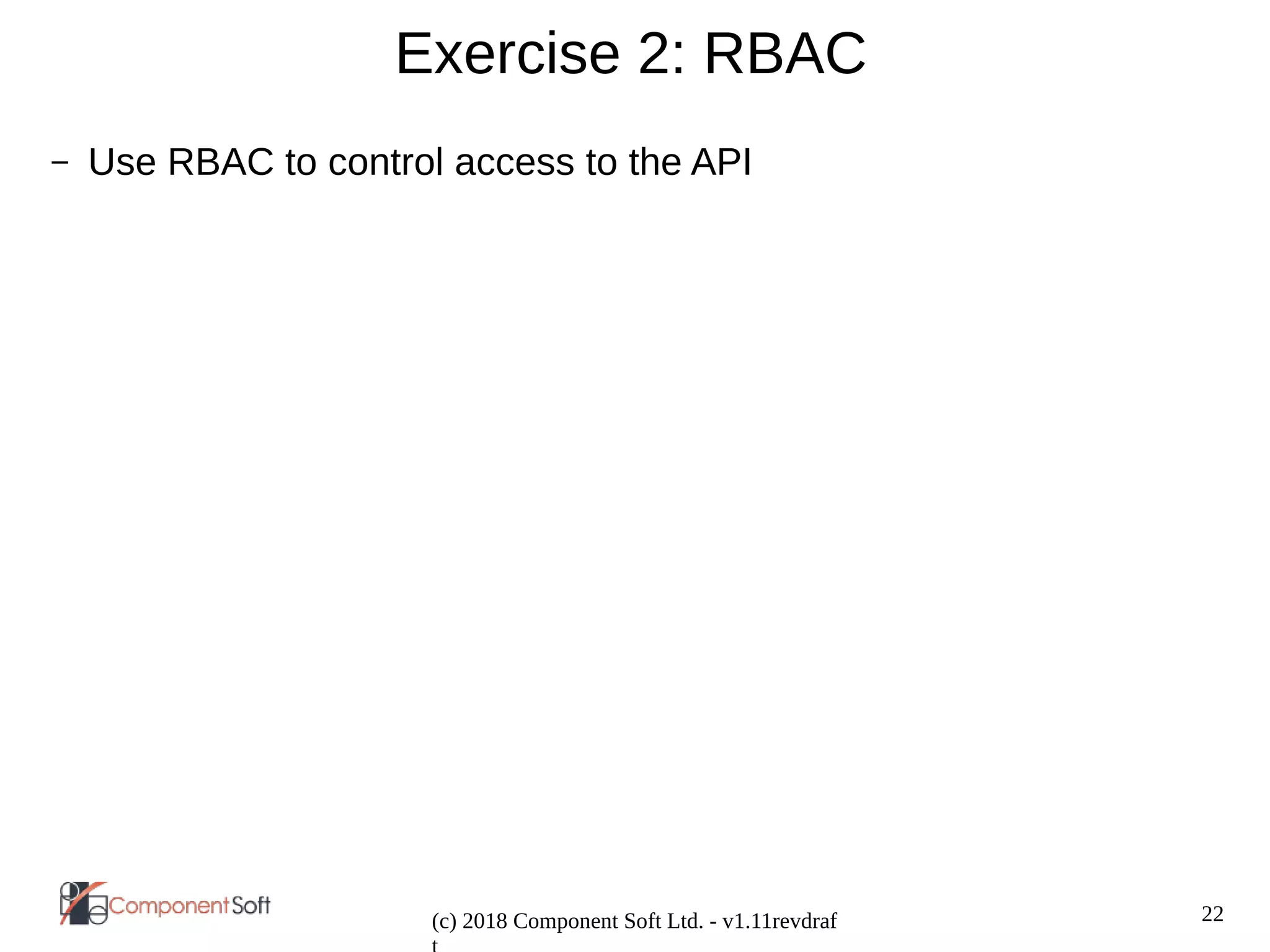 Exercise 2: RBAC

– Use RBAC to control access to the API

ComponentSoft

(c) 2018 Component Soft Ltd. - v1.11revdraft

22